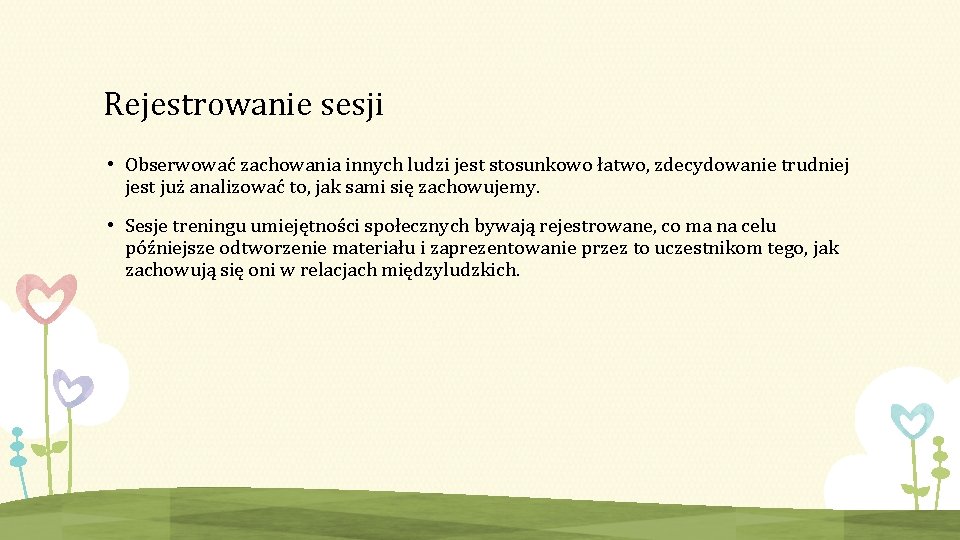 Rejestrowanie sesji

• Obserwować zachowania innych ludzi jest stosunkowo łatwo, zdecydowanie trudniej jest już analizować to, jak sami się zachowujemy.

• Sesje treningu umiejętności społecznych bywają rejestrowane, co ma na celu późniejsze odtworzenie materiału i zaprezentowanie przez to uczestnikom tego, jak zachowują się oni w relacjach międzyludzkich.